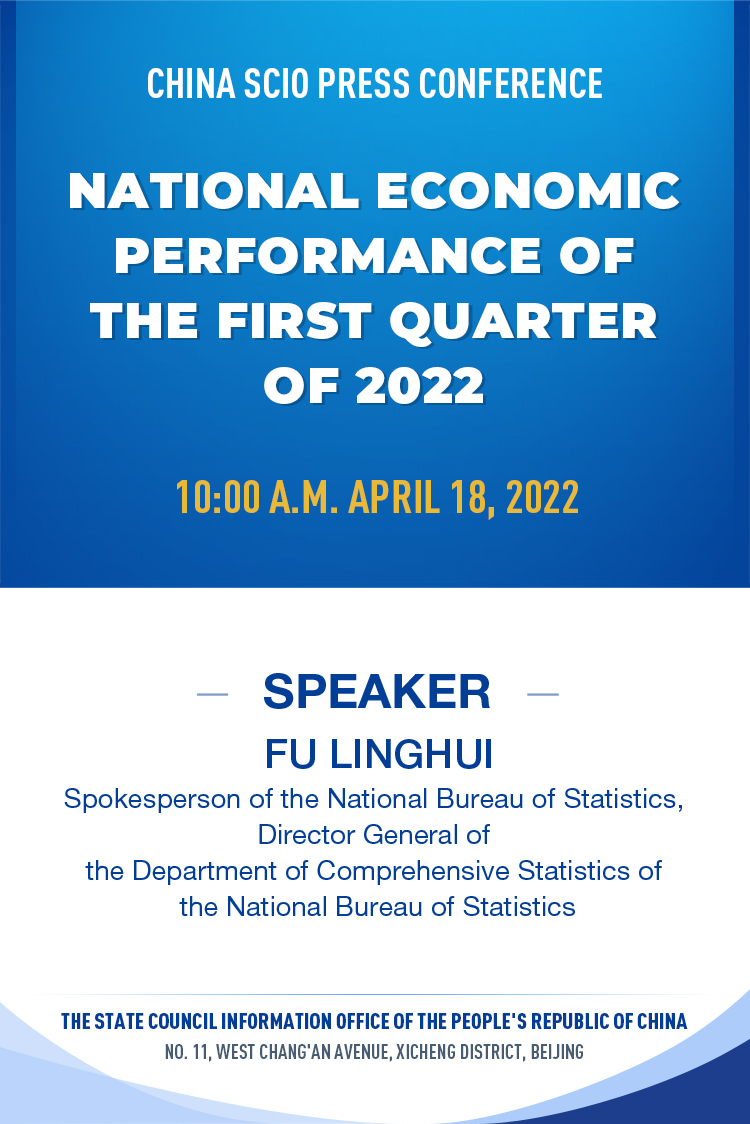 CHINA SCIO PRESS CONFERENCE

NATIONAL ECONOMIC PERFORMANCE OF THE FIRST QUARTER OF 2022

10:00 A.M. APRIL 18, 2022

— SPEAKER —

FU LINGHUI

Spokesperson of the National Bureau of Statistics, Director General of the Department of Comprehensive Statistics of the National Bureau of Statistics

THE STATE COUNCIL INFORMATION OFFICE OF THE PEOPLE'S REPUBLIC OF CHINA

NO. 11, WEST CHANG'AN AVENUE, XICHENG DISTRICT, BEIJING